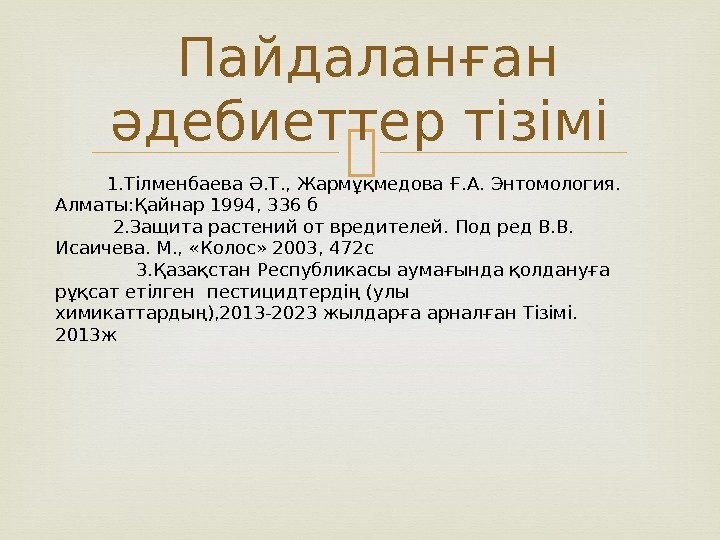 Пайдаланған әдебиеттер тізімі

1.Тілменбаева Ә.Т., Жармұқмедова Ғ.А. Энтомология. Алматы:Қайнар 1994, 336 б

2.Защита растений от вредителей. Под ред В.В. Исаичева. М., «Колос» 2003, 472с

3.Қазақстан Республикасы аумағында қолдануға рұқсат етілген пестицидтердің (улы химикаттардың),2013-2023 жылдарға арналған Тізімі. 2013ж